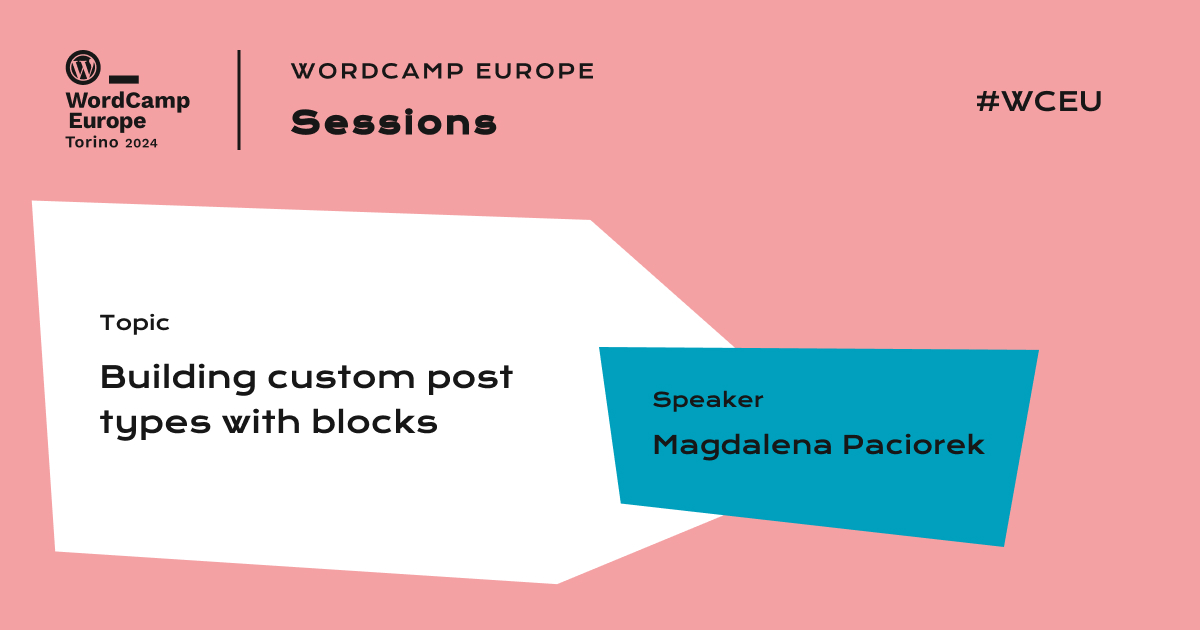 WordCamp Europe Torino 2024

WORDCAMP EUROPE

Sessions

#WCEU

Topic

Building custom post types with blocks

Speaker

Magdalena Paciorek